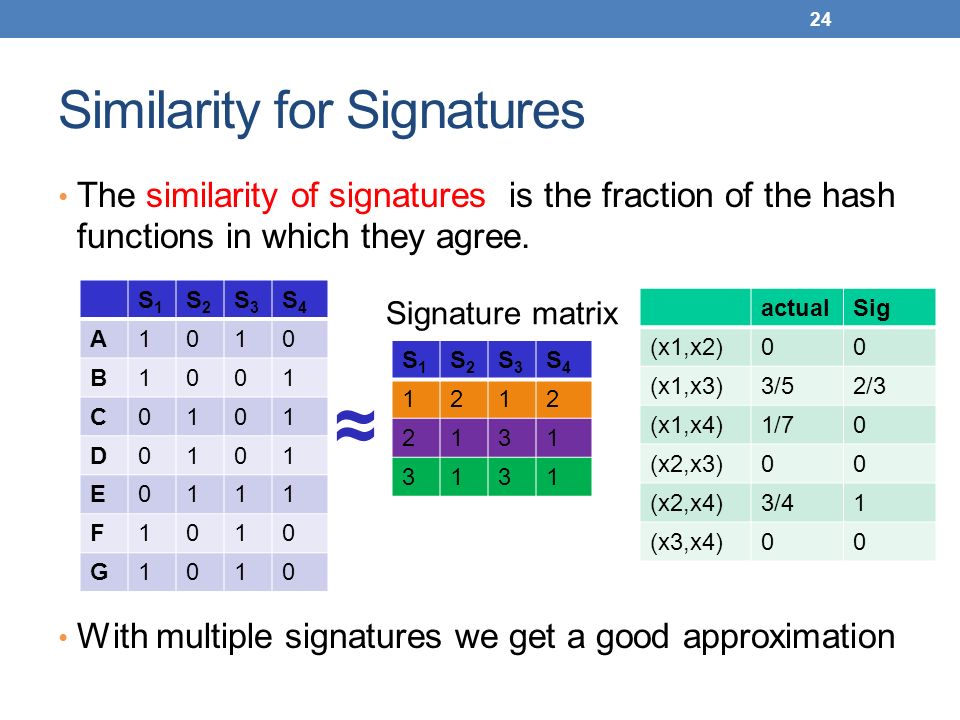 24

Similarity for Signatures

• The similarity of signatures is the fraction of the hash functions in which they agree.

| | $S_1$ | $S_2$ | $S_3$ | $S_4$ |
|---|---|---|---|---|
| A | 1 | 0 | 1 | 0 |
| B | 1 | 0 | 0 | 1 |
| C | 0 | 1 | 0 | 1 |
| D | 0 | 1 | 0 | 1 |
| E | 0 | 1 | 1 | 1 |
| F | 1 | 0 | 1 | 0 |
| G | 1 | 0 | 1 | 0 |

≈

Signature matrix

| $S_1$ | $S_2$ | $S_3$ | $S_4$ |
|---|---|---|---|
| 1 | 2 | 1 | 2 |
| 2 | 1 | 3 | 1 |
| 3 | 1 | 3 | 1 |

| | actual | Sig |
|---|---|---|
| (x1,x2) | 0 | 0 |
| (x1,x3) | 3/5 | 2/3 |
| (x1,x4) | 1/7 | 0 |
| (x2,x3) | 0 | 0 |
| (x2,x4) | 3/4 | 1 |
| (x3,x4) | 0 | 0 |

• With multiple signatures we get a good approximation